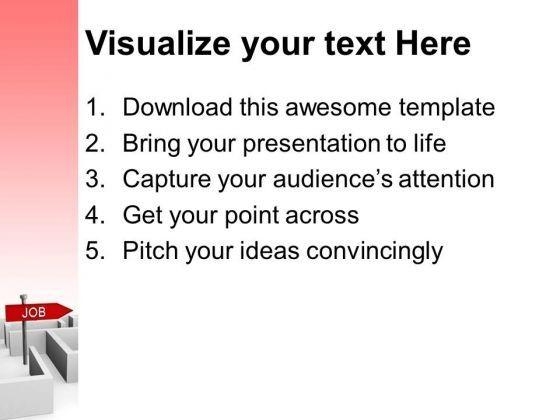 Visualize your text Here

1. Download this awesome template
2. Bring your presentation to life
3. Capture your audience's attention
4. Get your point across
5. Pitch your ideas convincingly

JOB